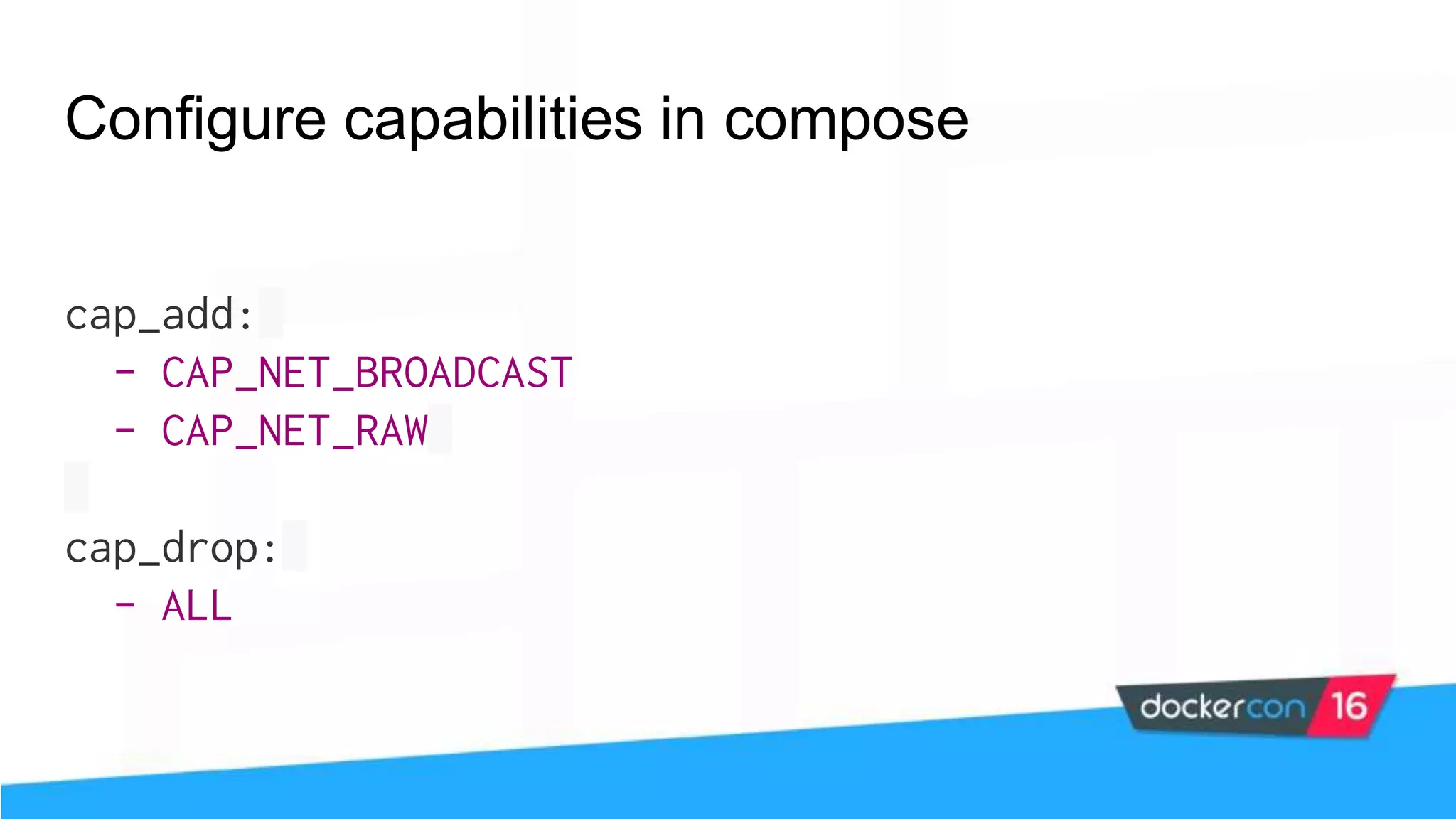 Configure capabilities in compose

cap_add:
  - CAP_NET_BROADCAST
  - CAP_NET_RAW

cap_drop:
  - ALL

dockercon 16